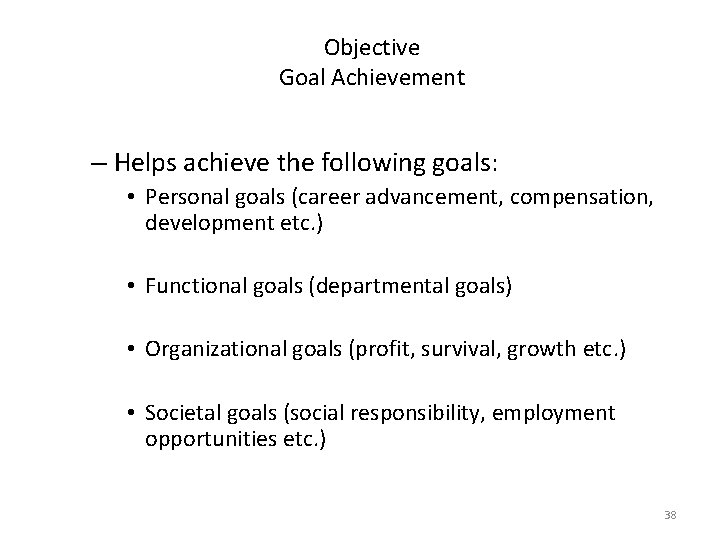 Objective
Goal Achievement

– Helps achieve the following goals:

• Personal goals (career advancement, compensation, development etc.)

• Functional goals (departmental goals)

• Organizational goals (profit, survival, growth etc.)

• Societal goals (social responsibility, employment opportunities etc.)

38